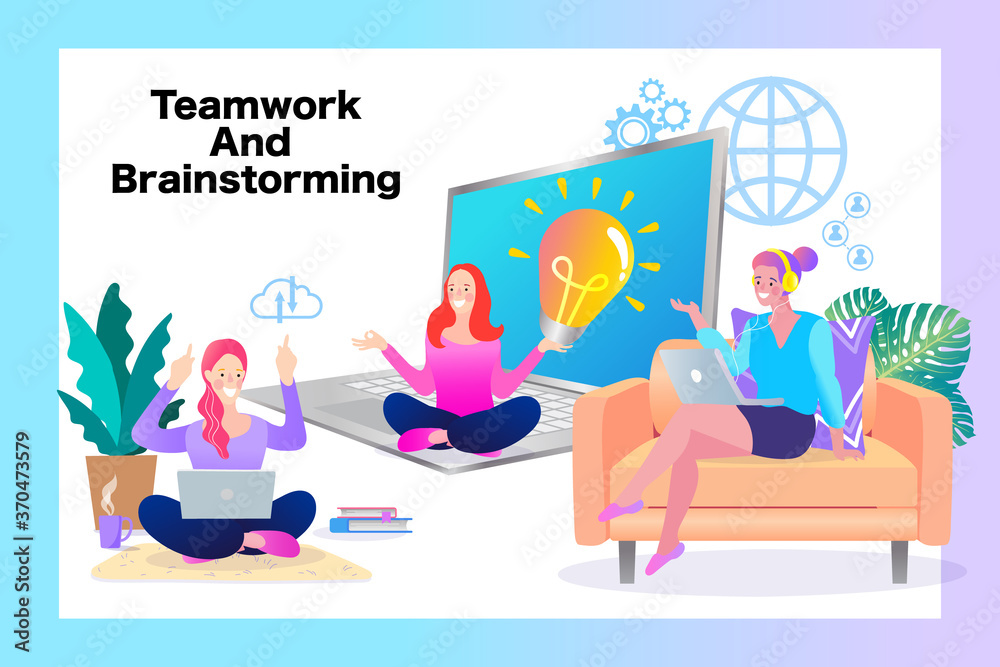 Teamwork
And
Brainstorming

Adobe Stock | #370473579